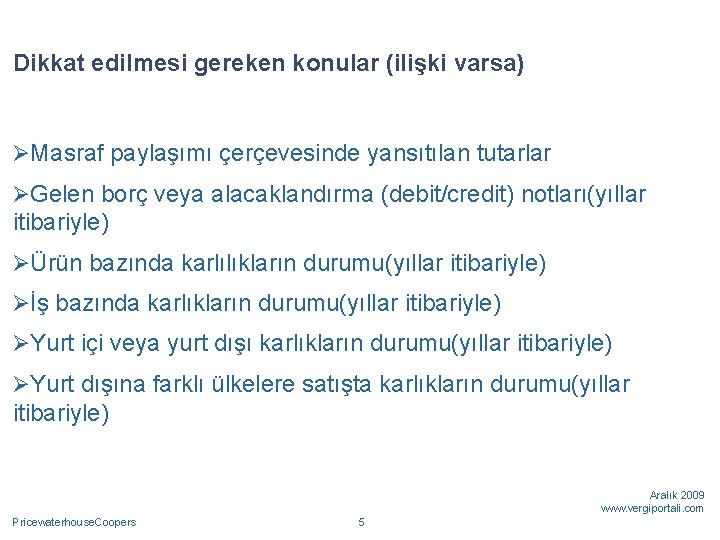 Dikkat edilmesi gereken konular (ilişki varsa)

➢Masraf paylaşımı çerçevesinde yansıtılan tutarlar

➢Gelen borç veya alacaklandırma (debit/credit) notları(yıllar itibariyle)

➢Ürün bazında karlılıkların durumu(yıllar itibariyle)

➢İş bazında karlıkların durumu(yıllar itibariyle)

➢Yurt içi veya yurt dışı karlıkların durumu(yıllar itibariyle)

➢Yurt dışına farklı ülkelere satışta karlıkların durumu(yıllar itibariyle)

Aralık 2009
www.vergiportali.com

PricewaterhouseCoopers

5